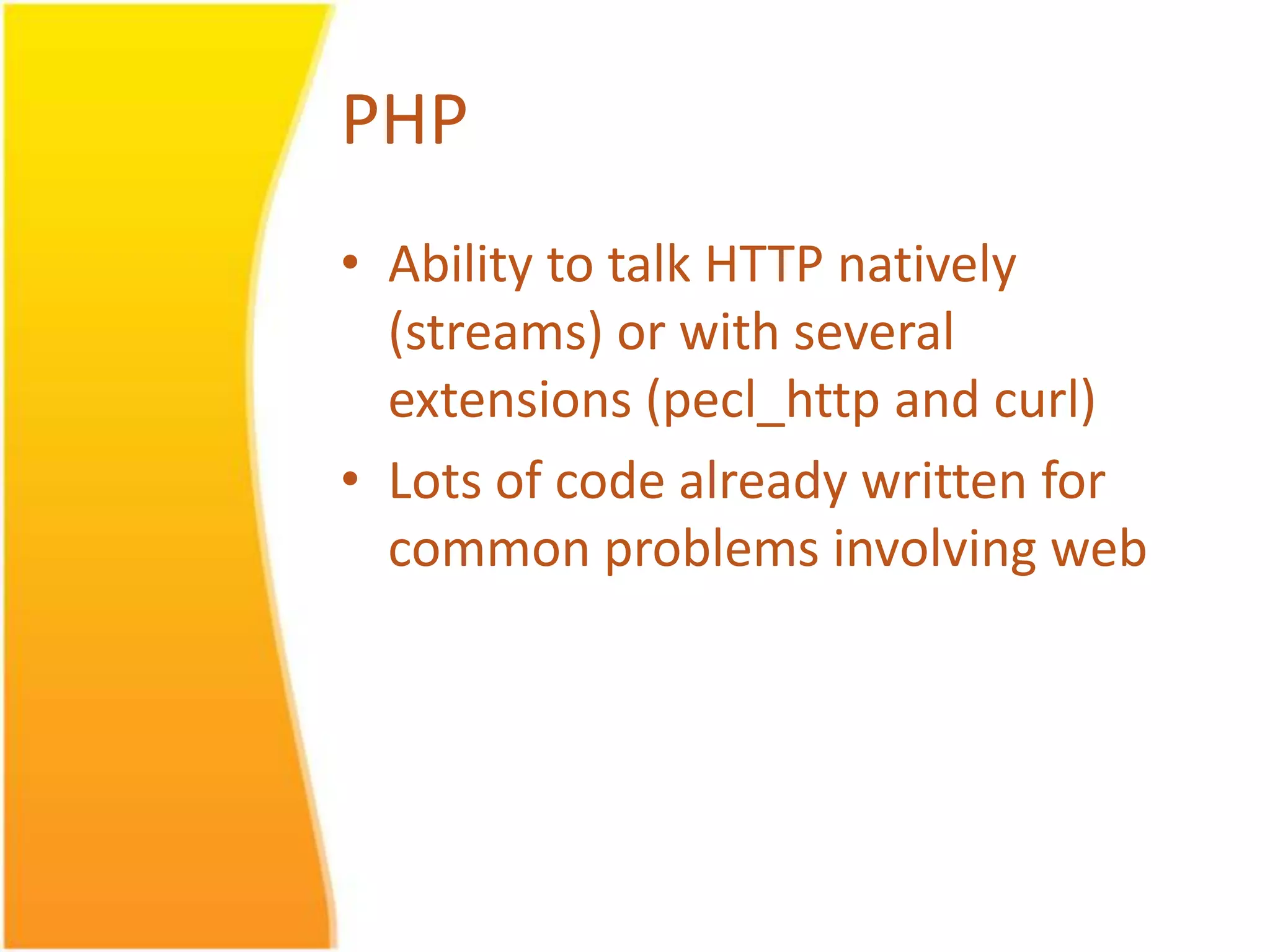 PHP

• Ability to talk HTTP natively (streams) or with several extensions (pecl_http and curl)
• Lots of code already written for common problems involving web